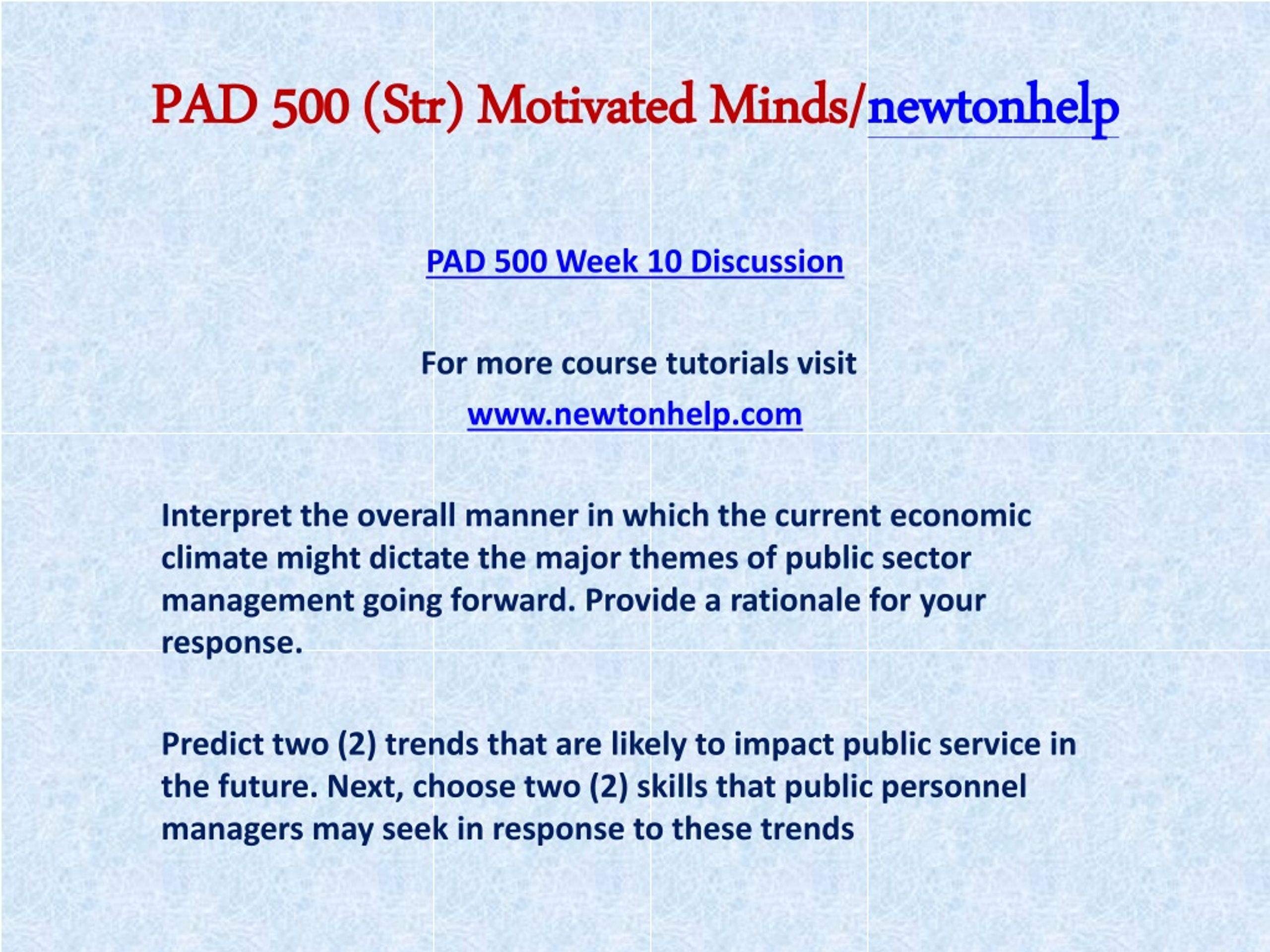 PAD 500 (Str) Motivated Minds/newtonhelp

PAD 500 Week 10 Discussion

For more course tutorials visit
www.newtonhelp.com

Interpret the overall manner in which the current economic climate might dictate the major themes of public sector management going forward. Provide a rationale for your response.

Predict two (2) trends that are likely to impact public service in the future. Next, choose two (2) skills that public personnel managers may seek in response to these trends